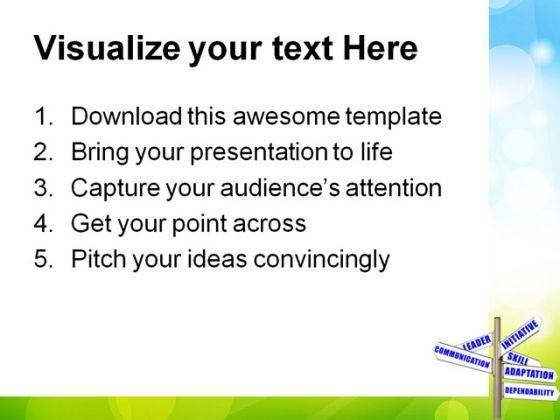 Visualize your text Here

1. Download this awesome template
2. Bring your presentation to life
3. Capture your audience's attention
4. Get your point across
5. Pitch your ideas convincingly

LEADER
INITIATIVE
COMMUNICATION
SKILL
ADAPTATION
DEPENDABILITY